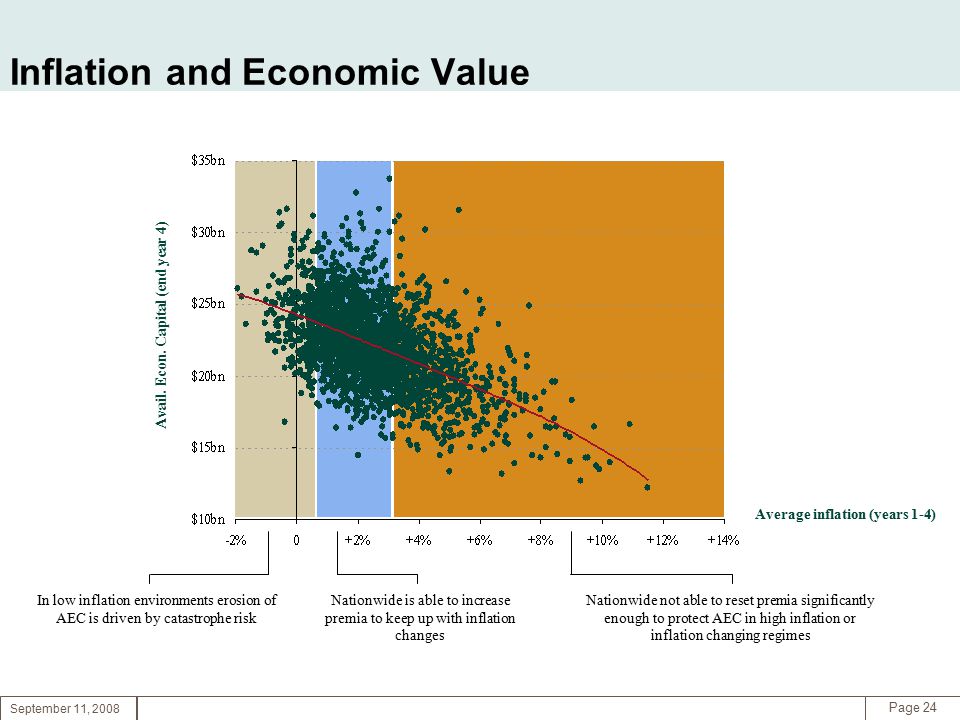 Inflation and Economic Value

Avail. Econ. Capital (end year 4)

$35bn
$30bn
$25bn
$20bn
$15bn
$10bn

-2% 0 +2% +4% +6% +8% +10% +12% +14%

Average inflation (years 1-4)

In low inflation environments erosion of AEC is driven by catastrophe risk

Nationwide is able to increase premia to keep up with inflation changes

Nationwide not able to reset premia significantly enough to protect AEC in high inflation or inflation changing regimes

September 11, 2008

Page 24